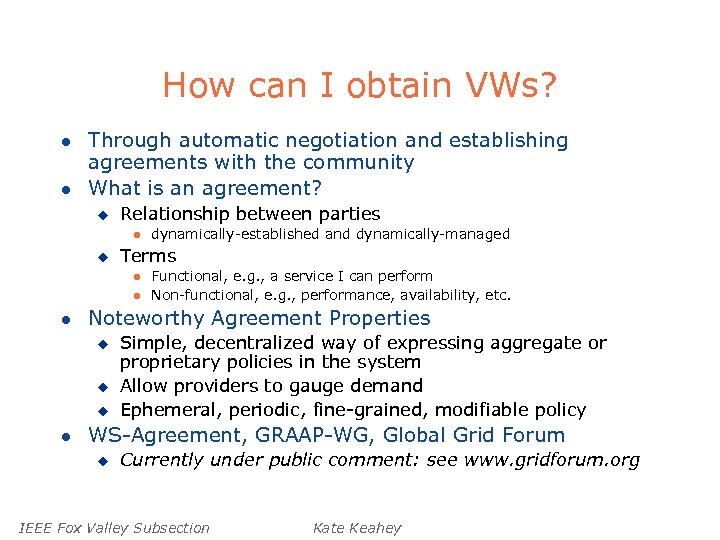 How can I obtain VWs?

- Through automatic negotiation and establishing agreements with the community
- What is an agreement?
  - Relationship between parties
    - dynamically-established and dynamically-managed
  - Terms
    - Functional, e.g., a service I can perform
    - Non-functional, e.g., performance, availability, etc.
- Noteworthy Agreement Properties
  - Simple, decentralized way of expressing aggregate or proprietary policies in the system
  - Allow providers to gauge demand
  - Ephemeral, periodic, fine-grained, modifiable policy
- WS-Agreement, GRAAP-WG, Global Grid Forum
  - Currently under public comment: see www.gridforum.org

IEEE Fox Valley Subsection

Kate Keahey